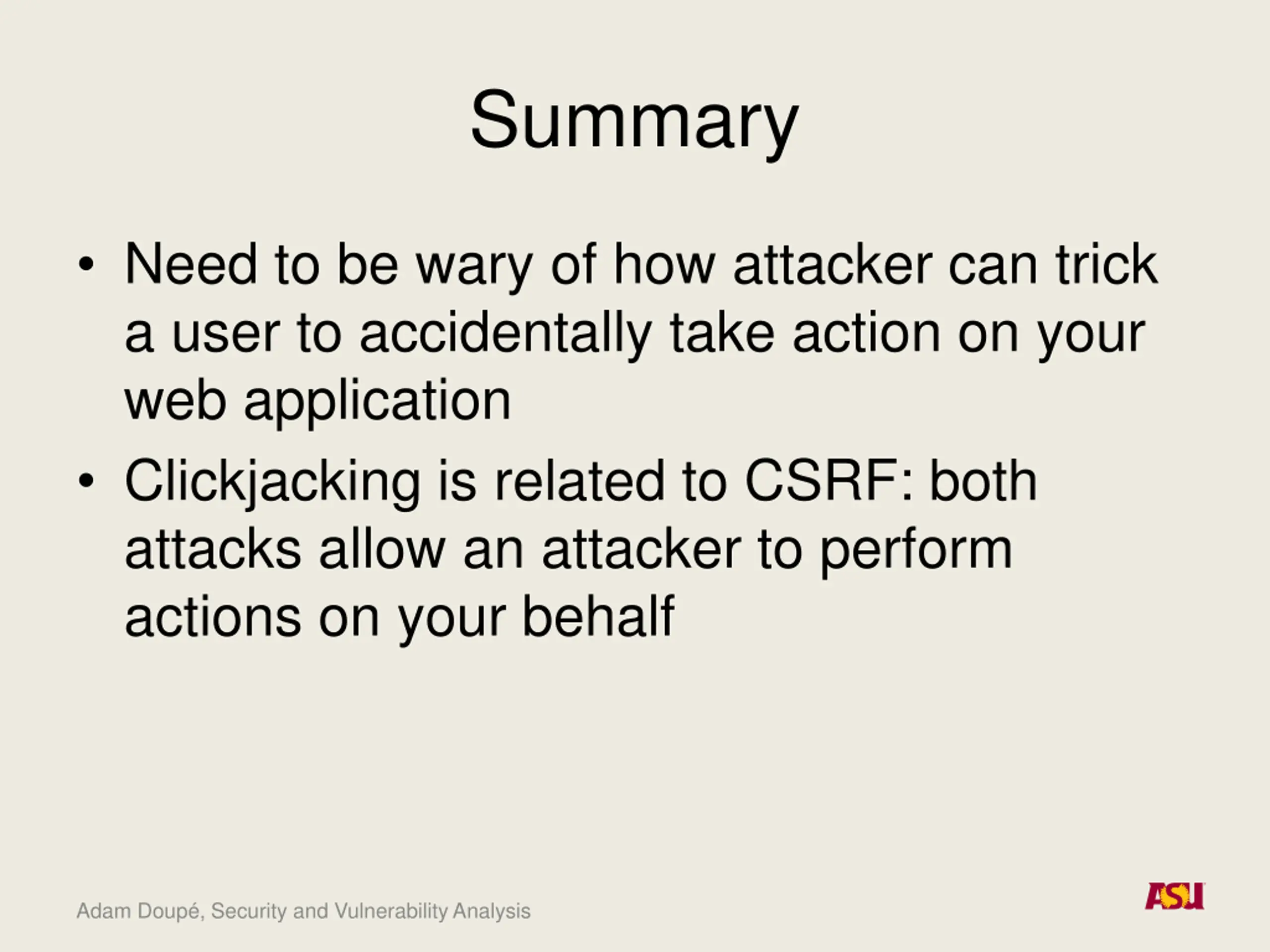 Summary

• Need to be wary of how attacker can trick a user to accidentally take action on your web application
• Clickjacking is related to CSRF: both attacks allow an attacker to perform actions on your behalf

Adam Doupé, Security and Vulnerability Analysis

ASU